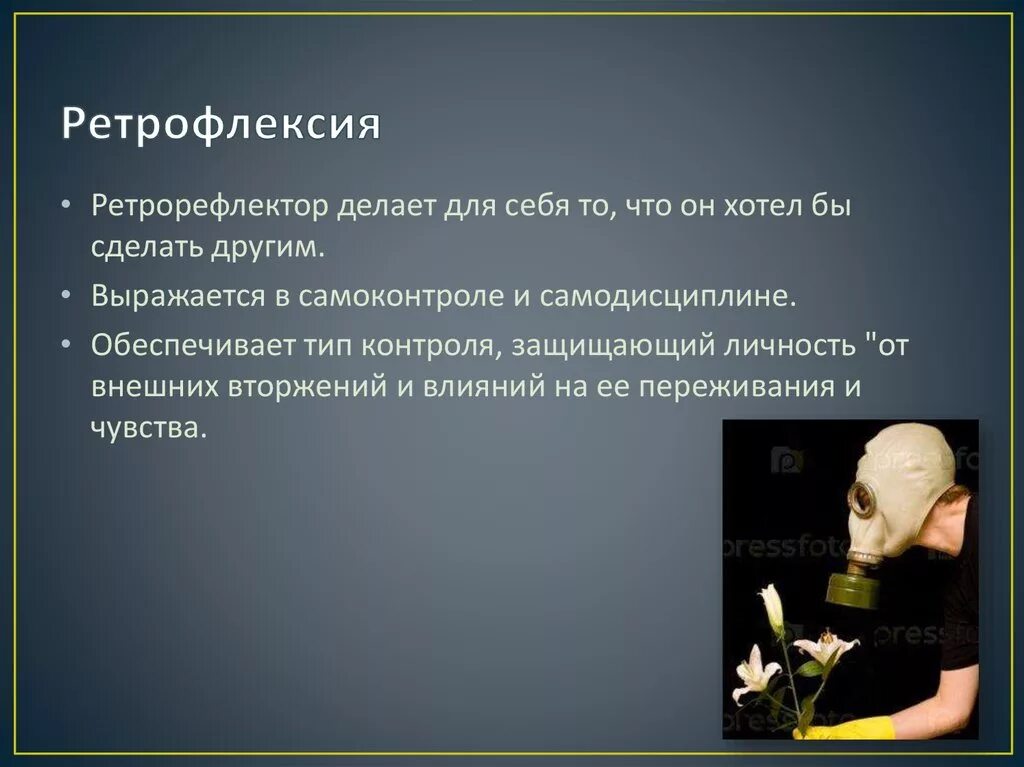 Ретрофлексия

• Ретрорефлектор делает для себя то, что он хотел бы сделать другим.
• Выражается в самоконтроле и самодисциплине.
• Обеспечивает тип контроля, защищающий личность "от внешних вторжений и влияний на ее переживания и чувства.

pressfoto
pressfoto
pressfoto
pressfoto